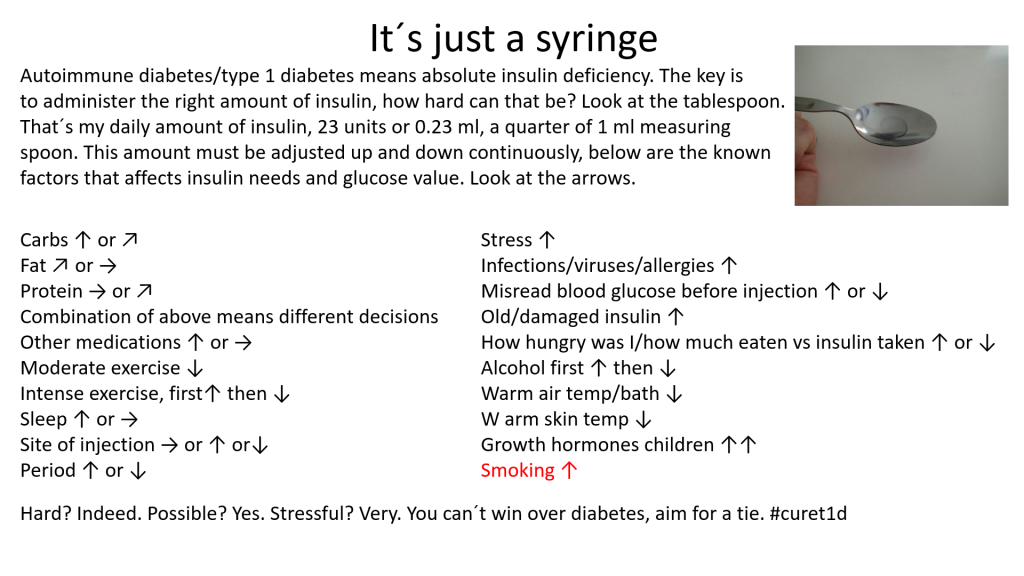 It´s just a syringe

Autoimmune diabetes/type 1 diabetes means absolute insulin deficiency. The key is to administer the right amount of insulin, how hard can that be? Look at the tablespoon. That´s my daily amount of insulin, 23 units or 0.23 ml, a quarter of 1 ml measuring spoon. This amount must be adjusted up and down continuously, below are the known factors that affects insulin needs and glucose value. Look at the arrows.

Carbs ↑ or ↗
Fat ↗ or →
Protein → or ↗
Combination of above means different decisions
Other medications ↑ or →
Moderate exercise ↓
Intense exercise, first↑ then ↓
Sleep ↑ or →
Site of injection → or ↑ or↓
Period ↑ or ↓

Stress ↑
Infections/viruses/allergies ↑
Misread blood glucose before injection ↑ or ↓
Old/damaged insulin ↑
How hungry was I/how much eaten vs insulin taken ↑ or ↓
Alcohol first ↑ then ↓
Warm air temp/bath ↓
W arm skin temp ↓
Growth hormones children ↑↑
Smoking ↑

Hard? Indeed. Possible? Yes. Stressful? Very. You can´t win over diabetes, aim for a tie. #curet1d